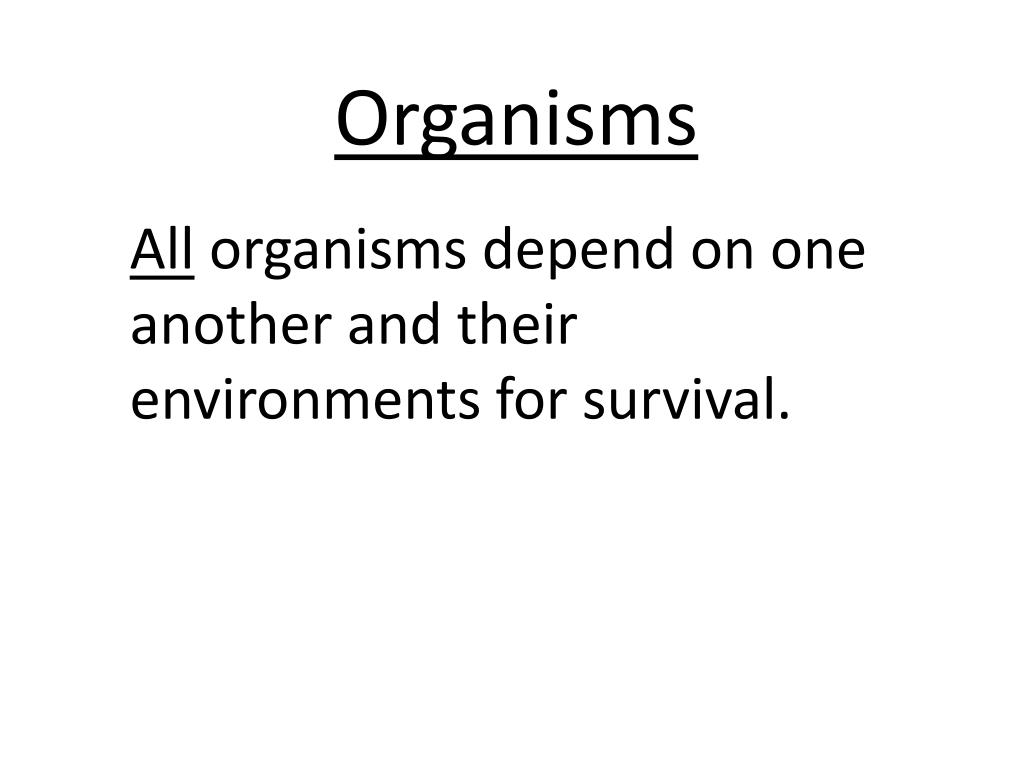 Organisms

All organisms depend on one another and their environments for survival.